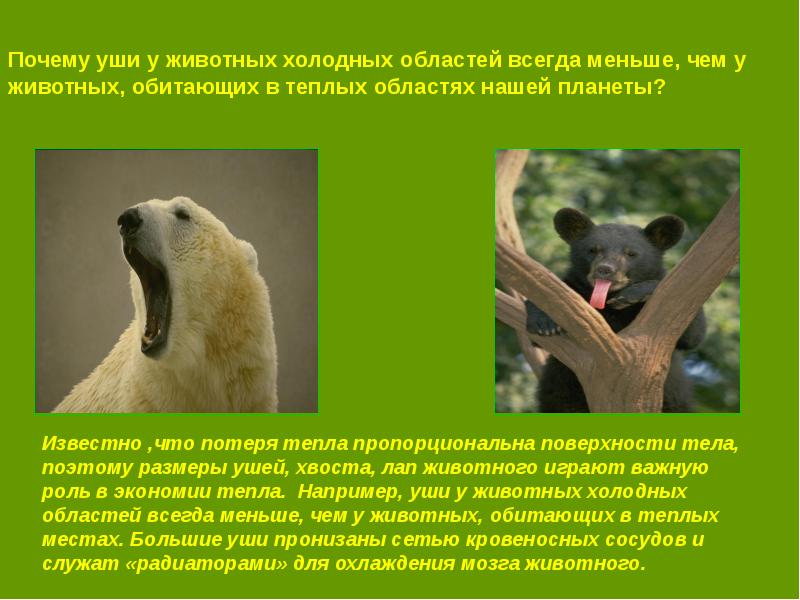 Почему уши у животных холодных областей всегда меньше, чем у животных, обитающих в теплых областях нашей планеты?

Известно ,что потеря тепла пропорциональна поверхности тела, поэтому размеры ушей, хвоста, лап животного играют важную роль в экономии тепла. Например, уши у животных холодных областей всегда меньше, чем у животных, обитающих в теплых местах. Большие уши пронизаны сетью кровеносных сосудов и служат «радиаторами» для охлаждения мозга животного.